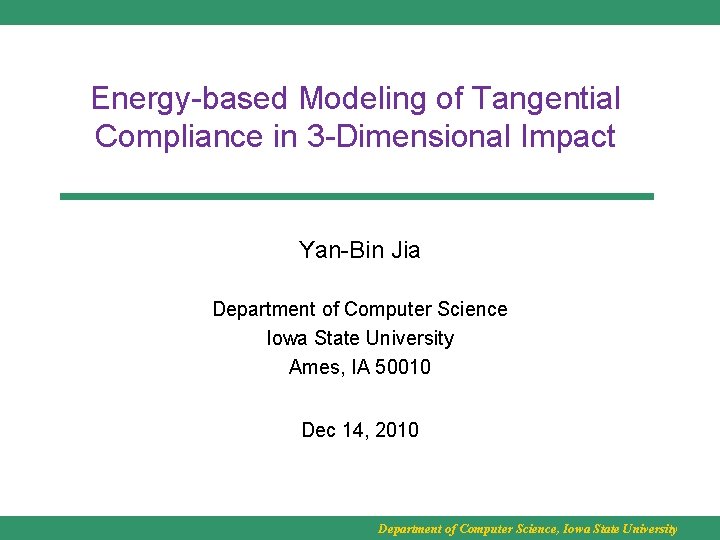 Energy-based Modeling of Tangential Compliance in 3-Dimensional Impact

Yan-Bin Jia

Department of Computer Science
Iowa State University
Ames, IA 50010

Dec 14, 2010

Department of Computer Science, Iowa State University